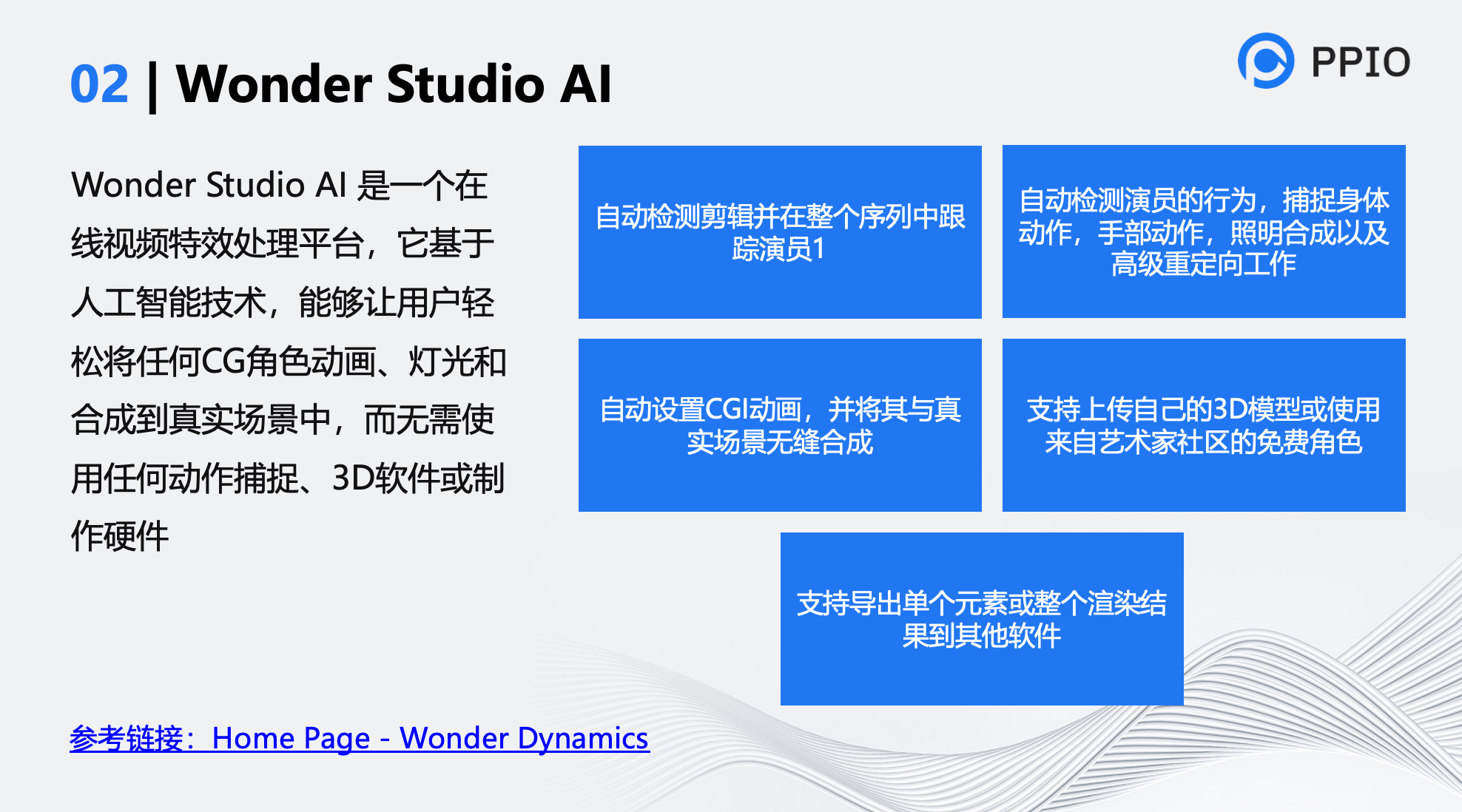 02 | Wonder Studio AI

PPIO

Wonder Studio AI 是一个在线视频特效处理平台，它基于人工智能技术，能够让用户轻松将任何CG角色动画、灯光和合成到真实场景中，而无需使用任何动作捕捉、3D软件或制作硬件

自动检测剪辑并在整个序列中跟踪演员1

自动检测演员的行为，捕捉身体动作，手部动作，照明合成以及高级重定向工作

自动设置CGI动画，并将其与真实场景无缝合成

支持上传自己的3D模型或使用来自艺术家社区的免费角色

支持导出单个元素或整个渲染结果到其他软件

参考链接：Home Page - Wonder Dynamics